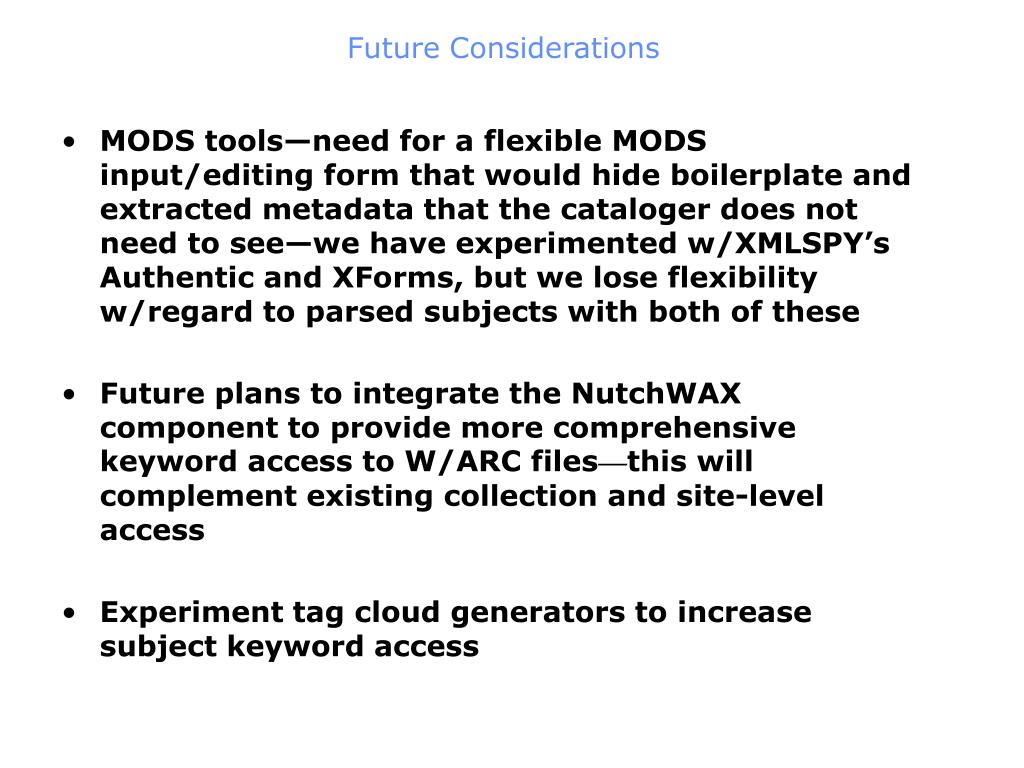 Future Considerations

• MODS tools—need for a flexible MODS input/editing form that would hide boilerplate and extracted metadata that the cataloger does not need to see—we have experimented w/XMLSPY’s Authentic and XForms, but we lose flexibility w/regard to parsed subjects with both of these

• Future plans to integrate the NutchWAX component to provide more comprehensive keyword access to W/ARC files—this will complement existing collection and site-level access

• Experiment tag cloud generators to increase subject keyword access